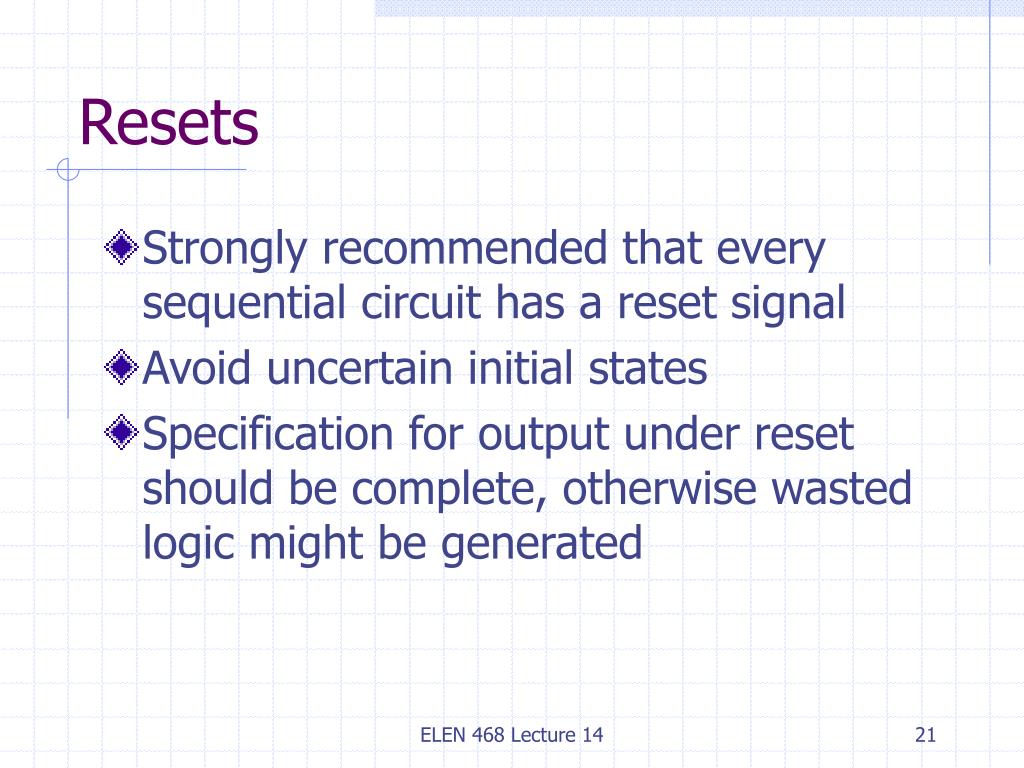 Resets

Strongly recommended that every sequential circuit has a reset signal

Avoid uncertain initial states

Specification for output under reset should be complete, otherwise wasted logic might be generated

ELEN 468 Lecture 14

21